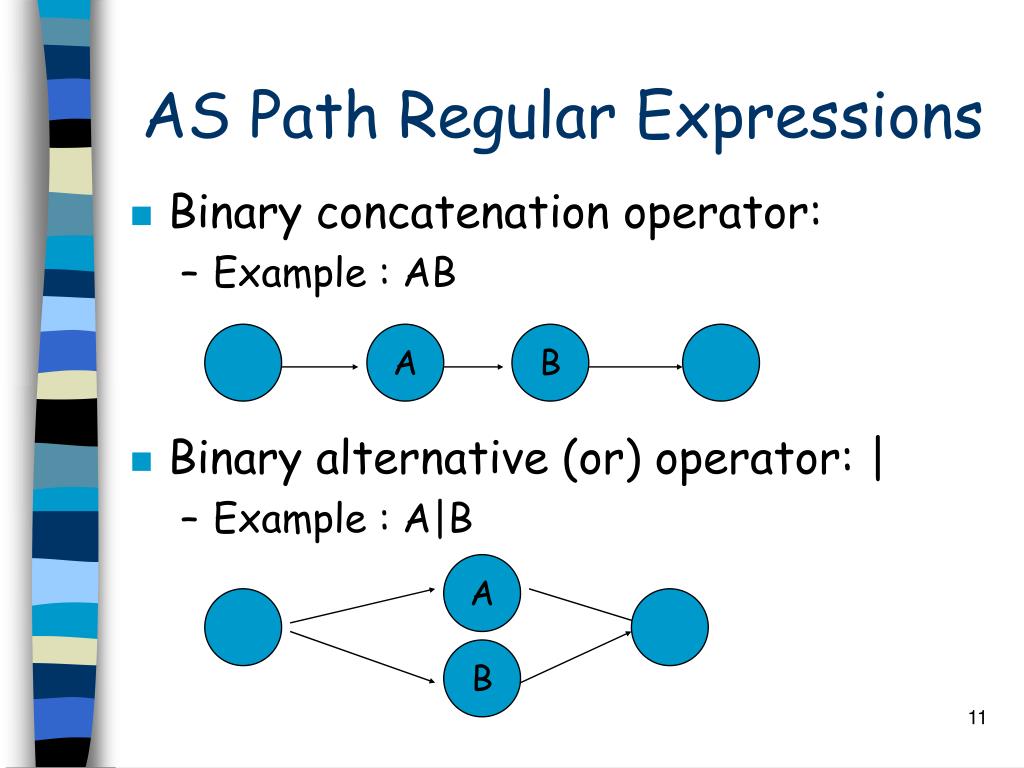 AS Path Regular Expressions

Binary concatenation operator:

– Example : AB

A

B

Binary alternative (or) operator: |

– Example : A|B

A

B

11